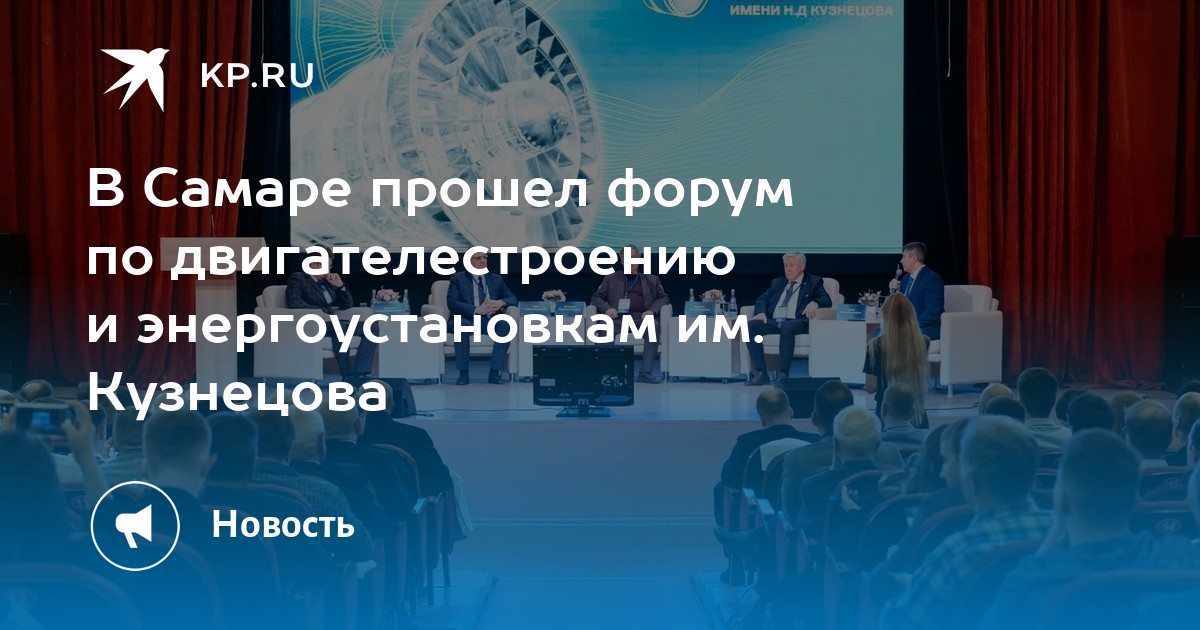 ИМЕНИ Н.Д КУЗНЕЦОВА

KP.RU

В Самаре прошел форум по двигателестроению и энергоустановкам им. Кузнецова

Новость